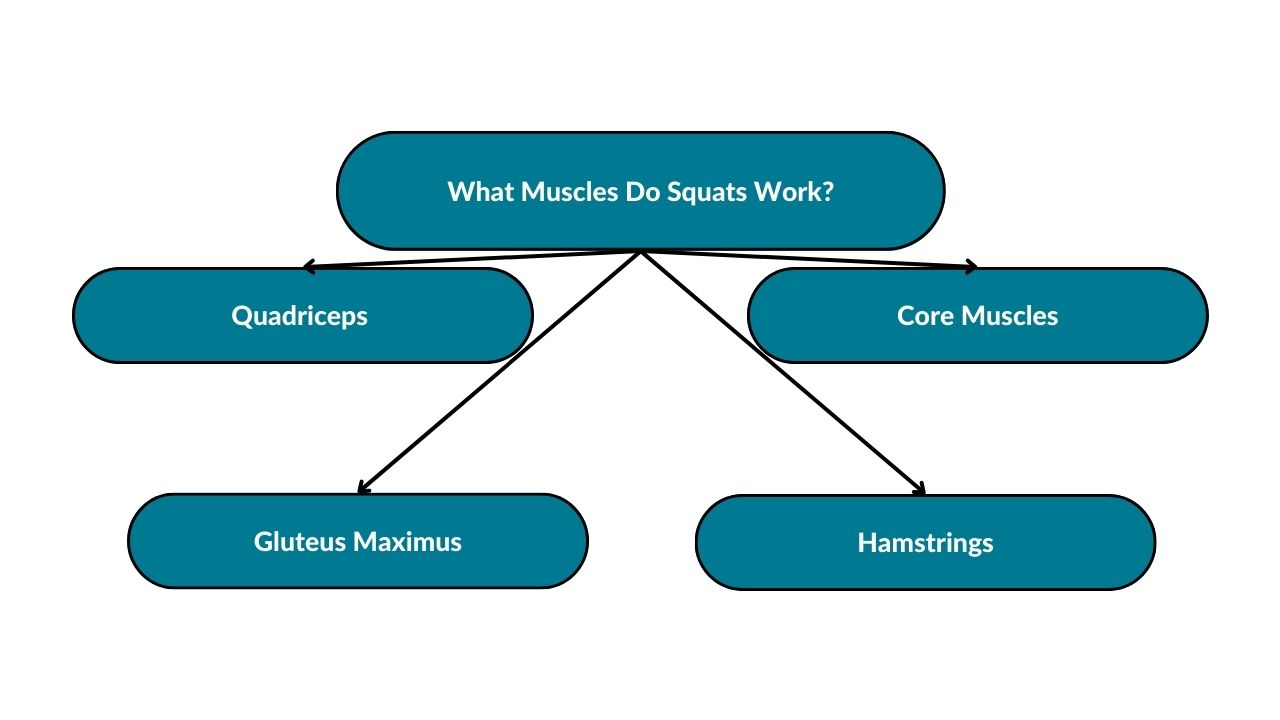 What Muscles Do Squats Work?

Quadriceps

Core Muscles

Gluteus Maximus

Hamstrings